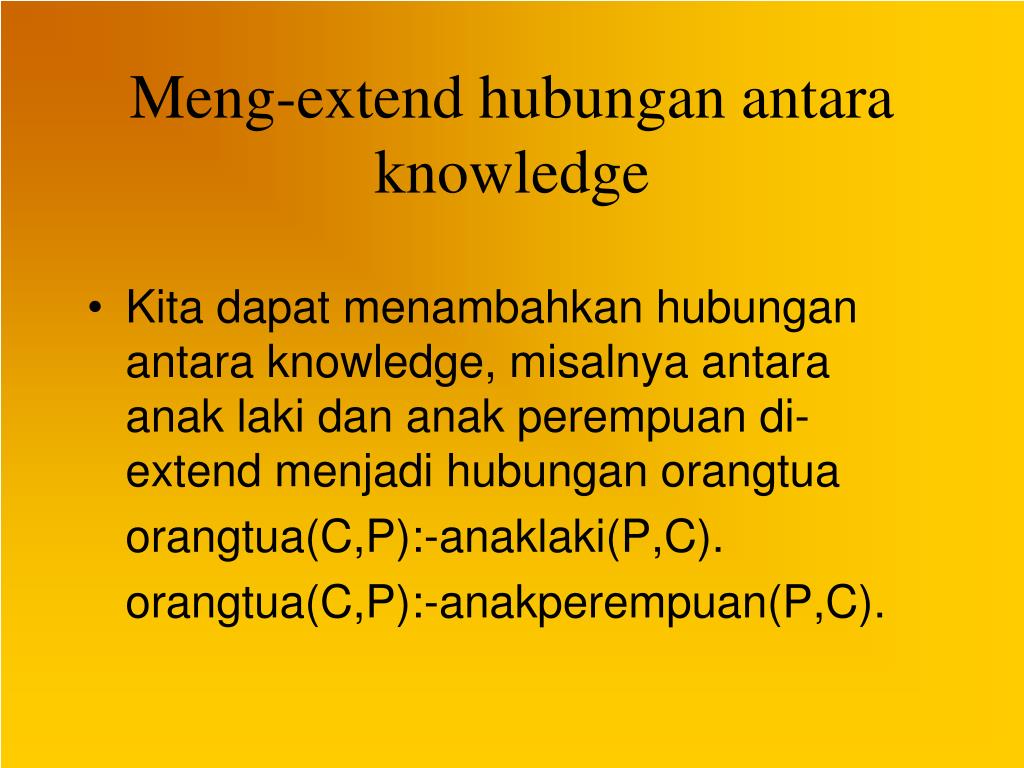 Meng-extend hubungan antara knowledge

• Kita dapat menambahkan hubungan antara knowledge, misalnya antara anak laki dan anak perempuan di-extend menjadi hubungan orangtua

orangtua(C,P):-anaklaki(P,C).

orangtua(C,P):-anakperempuan(P,C).